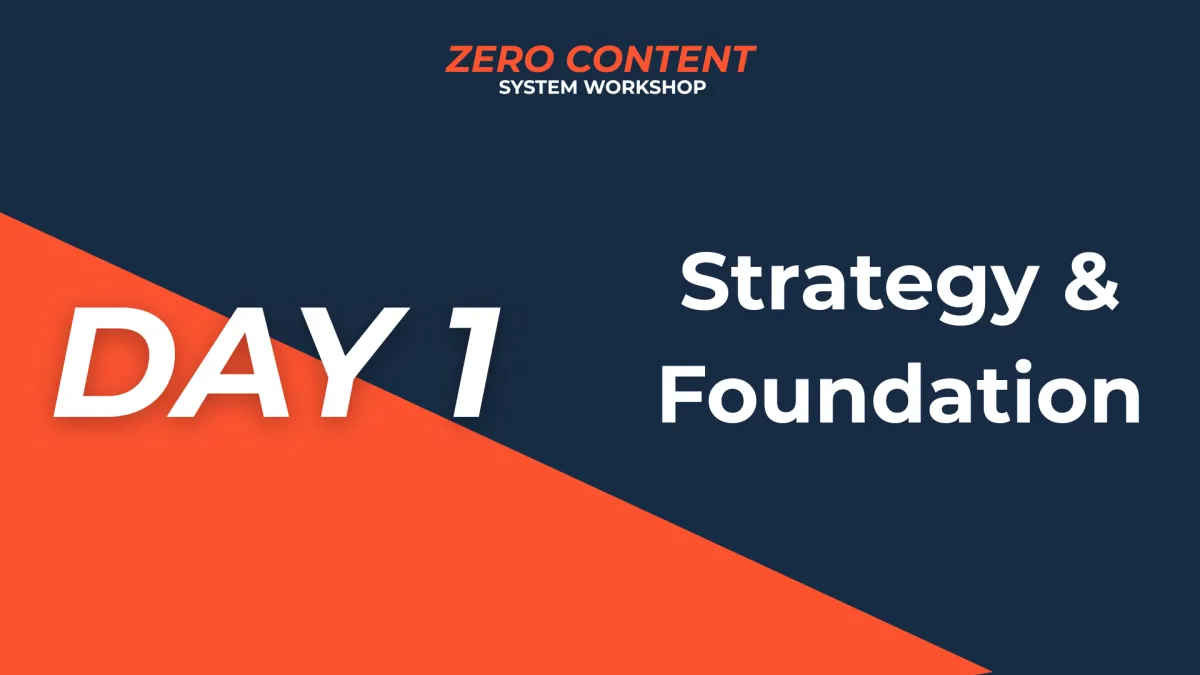 ZERO CONTENT
SYSTEM WORKSHOP

DAY 1

Strategy & Foundation